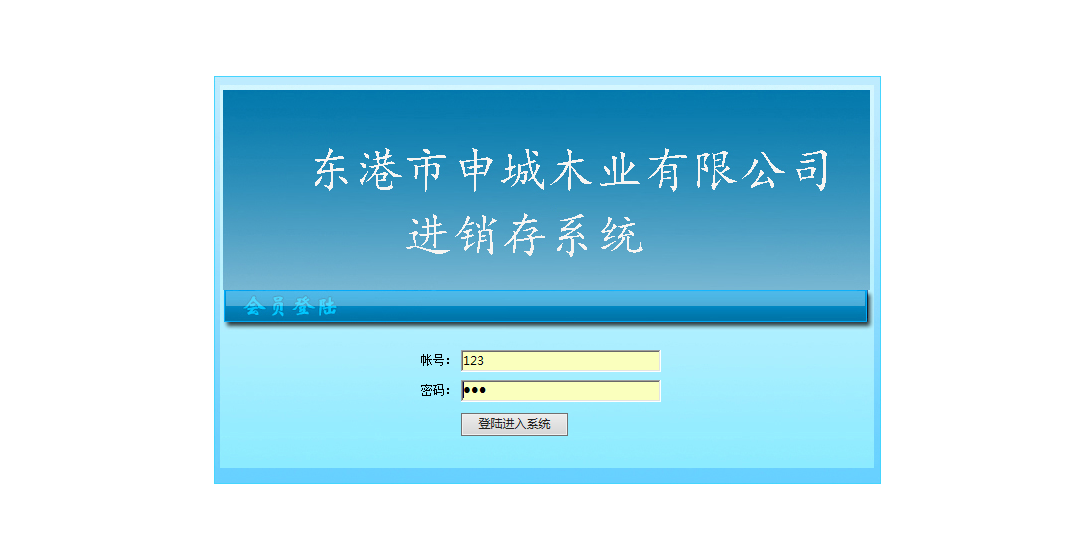 东港市申城木业有限公司
进销存系统

会员登陆

帐号: 123
密码: •••
登陆进入系统